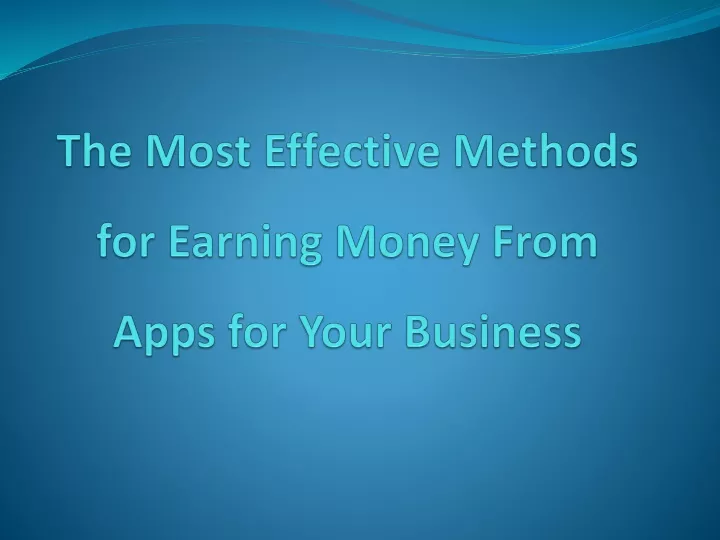 The Most Effective Methods for Earning Money From Apps for Your Business